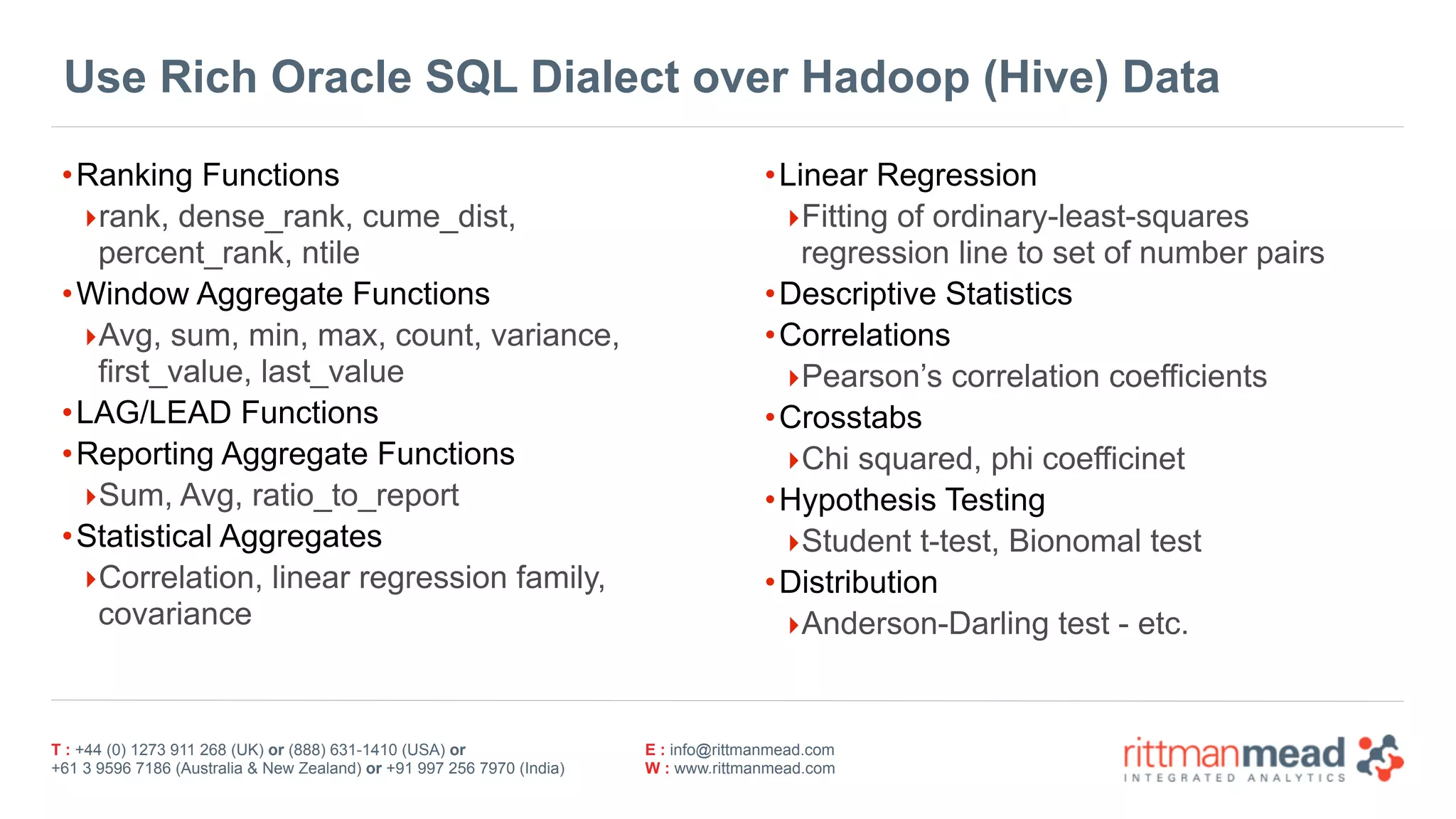 Use Rich Oracle SQL Dialect over Hadoop (Hive) Data

• Ranking Functions
‣ rank, dense_rank, cume_dist, percent_rank, ntile
• Window Aggregate Functions
‣ Avg, sum, min, max, count, variance, first_value, last_value
• LAG/LEAD Functions
• Reporting Aggregate Functions
‣ Sum, Avg, ratio_to_report
• Statistical Aggregates
‣ Correlation, linear regression family, covariance

• Linear Regression
‣ Fitting of ordinary-least-squares regression line to set of number pairs
• Descriptive Statistics
• Correlations
‣ Pearson's correlation coefficients
• Crosstabs
‣ Chi squared, phi coefficinet
• Hypothesis Testing
‣ Student t-test, Bionomal test
• Distribution
‣ Anderson-Darling test - etc.

T : +44 (0) 1273 911 268 (UK) or (888) 631-1410 (USA) or +61 3 9596 7186 (Australia & New Zealand) or +91 997 256 7970 (India)

E : info@rittmanmead.com
W : www.rittmanmead.com

rittmanmead
INTEGRATED ANALYTICS